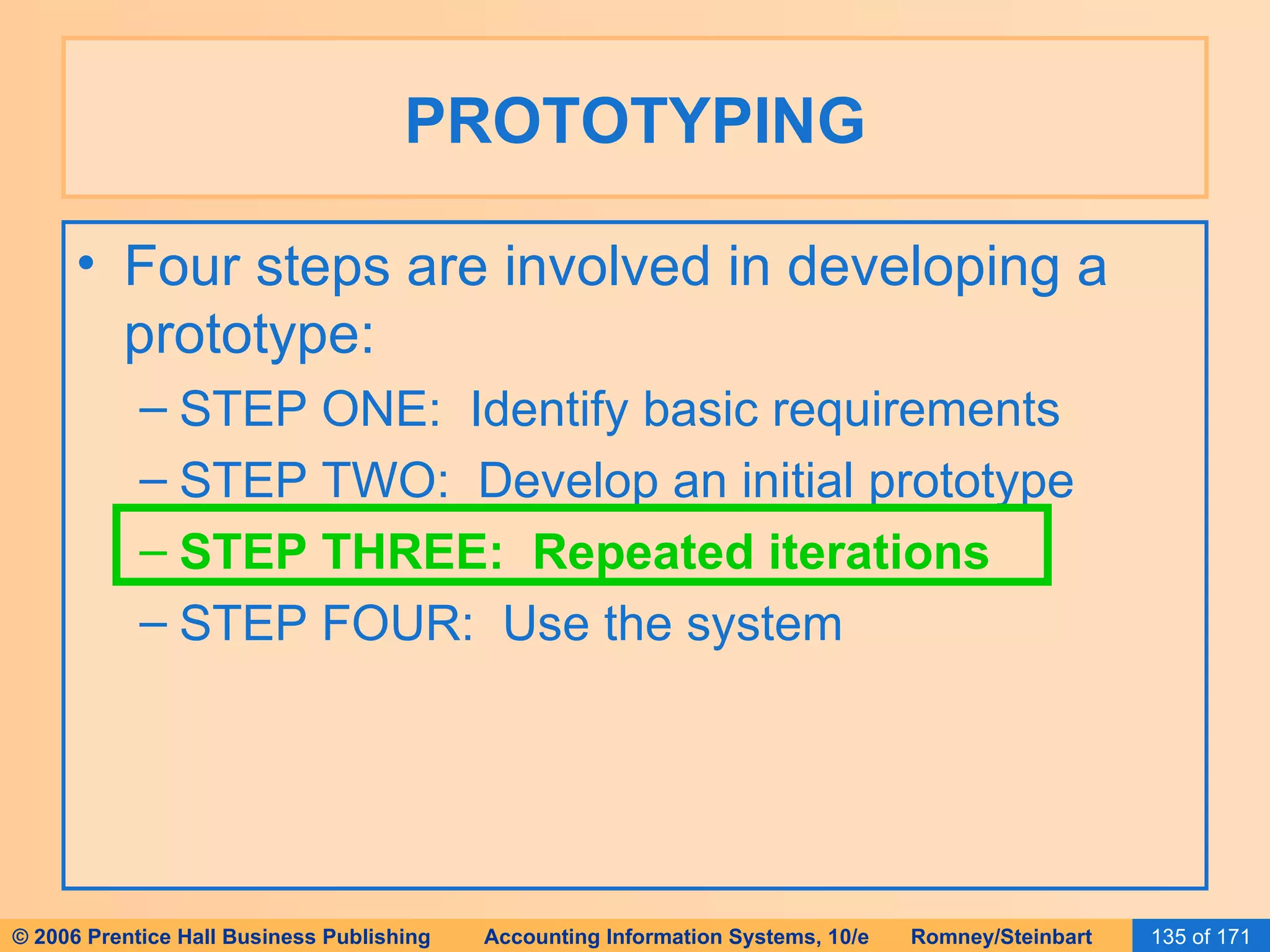 PROTOTYPING

• Four steps are involved in developing a prototype:

– STEP ONE: Identify basic requirements

– STEP TWO: Develop an initial prototype

– STEP THREE: Repeated iterations

– STEP FOUR: Use the system

© 2006 Prentice Hall Business Publishing Accounting Information Systems, 10/e Romney/Steinbart 135 of 171